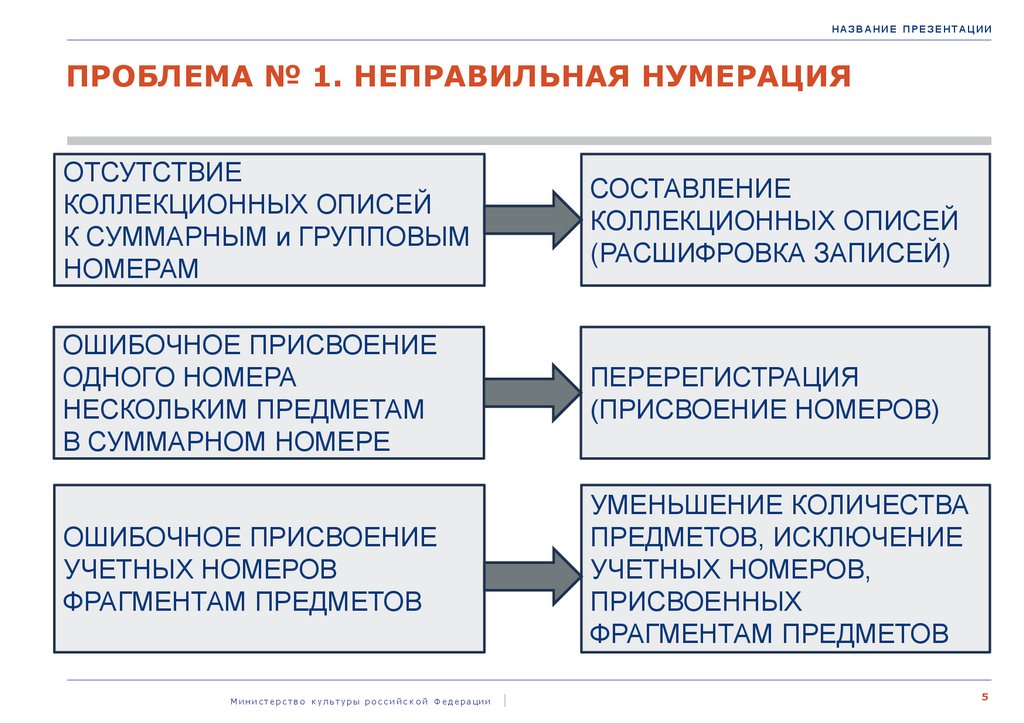 НАЗВАНИЕ ПРЕЗЕНТАЦИИ

ПРОБЛЕМА № 1. НЕПРАВИЛЬНАЯ НУМЕРАЦИЯ

ОТСУТСТВИЕ КОЛЛЕКЦИОННЫХ ОПИСЕЙ К СУММАРНЫМ и ГРУППОВЫМ НОМЕРАМ

СОСТАВЛЕНИЕ КОЛЛЕКЦИОННЫХ ОПИСЕЙ (РАСШИФРОВКА ЗАПИСЕЙ)

ОШИБОЧНОЕ ПРИСВОЕНИЕ ОДНОГО НОМЕРА НЕСКОЛЬКИМ ПРЕДМЕТАМ В СУММАРНОМ НОМЕРЕ

ПЕРЕРЕГИСТРАЦИЯ (ПРИСВОЕНИЕ НОМЕРОВ)

ОШИБОЧНОЕ ПРИСВОЕНИЕ УЧЕТНЫХ НОМЕРОВ ФРАГМЕНТАМ ПРЕДМЕТОВ

УМЕНЬШЕНИЕ КОЛИЧЕСТВА ПРЕДМЕТОВ, ИСКЛЮЧЕНИЕ УЧЕТНЫХ НОМЕРОВ, ПРИСВОЕННЫХ ФРАГМЕНТАМ ПРЕДМЕТОВ

Министерство культуры российской Федерации

5